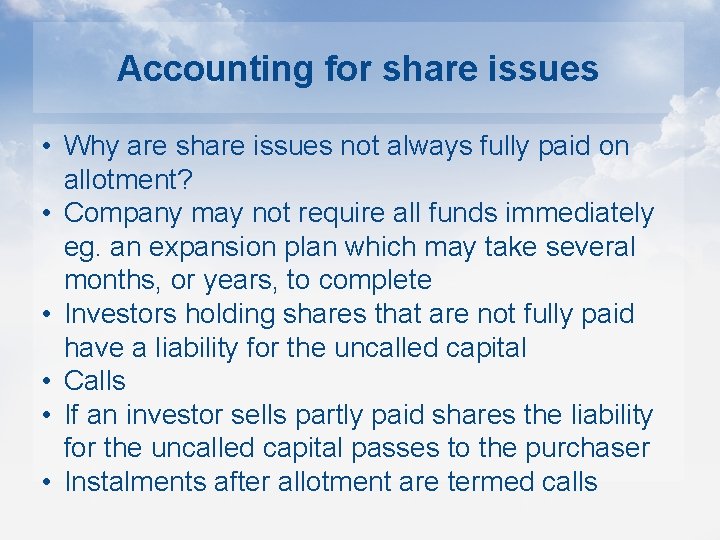 Accounting for share issues

• Why are share issues not always fully paid on allotment?
• Company may not require all funds immediately eg. an expansion plan which may take several months, or years, to complete
• Investors holding shares that are not fully paid have a liability for the uncalled capital
• Calls
• If an investor sells partly paid shares the liability for the uncalled capital passes to the purchaser
• Instalments after allotment are termed calls